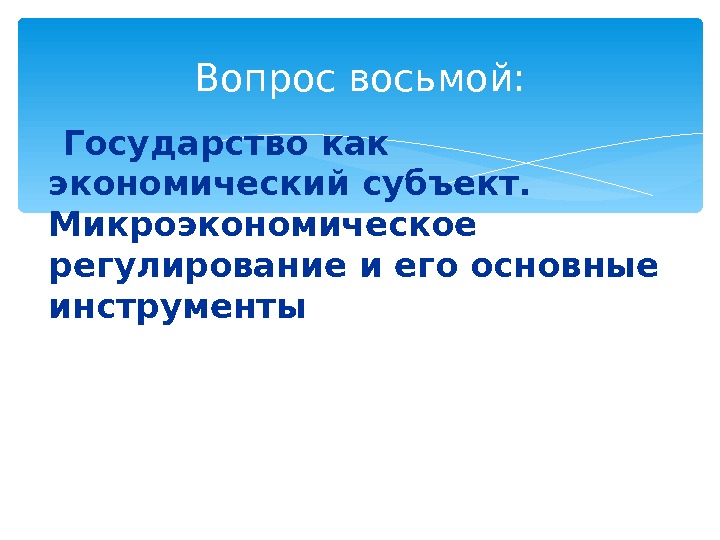 Вопрос восьмой:

Государство как экономический субъект. Микроэкономическое регулирование и его основные инструменты